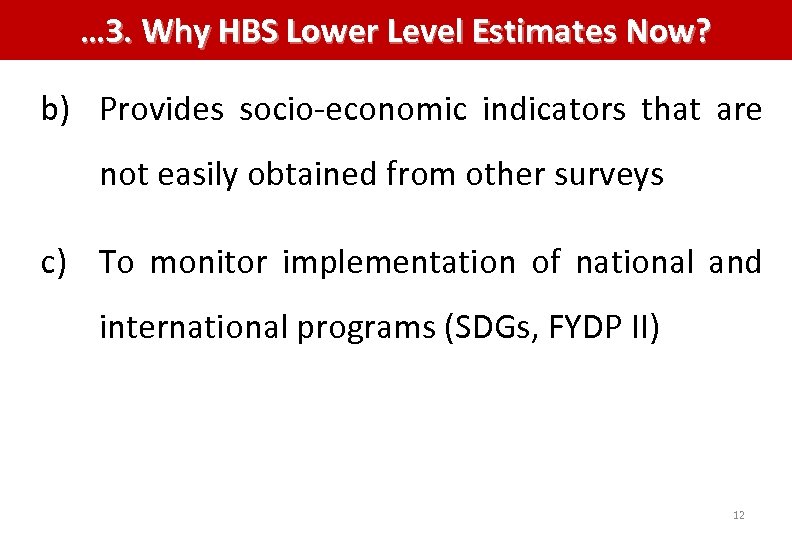 …3. Why HBS Lower Level Estimates Now?

b) Provides socio-economic indicators that are not easily obtained from other surveys

c) To monitor implementation of national and international programs (SDGs, FYDP II)

12